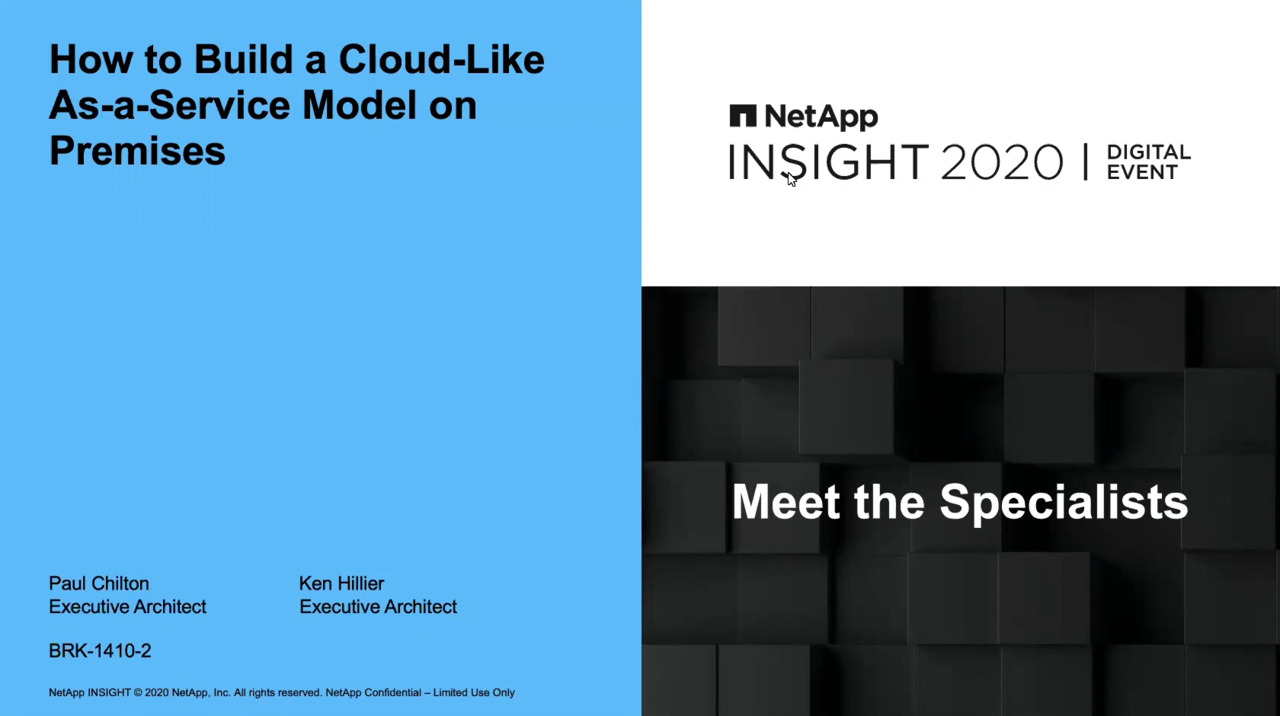 How to Build a Cloud-Like As-a-Service Model on Premises

Paul Chilton
Executive Architect

Ken Hillier
Executive Architect

BRK-1410-2

NetApp INSIGHT © 2020 NetApp, Inc. All rights reserved. NetApp Confidential – Limited Use Only

NetApp
INSIGHT 2020 | DIGITAL EVENT

Meet the Specialists